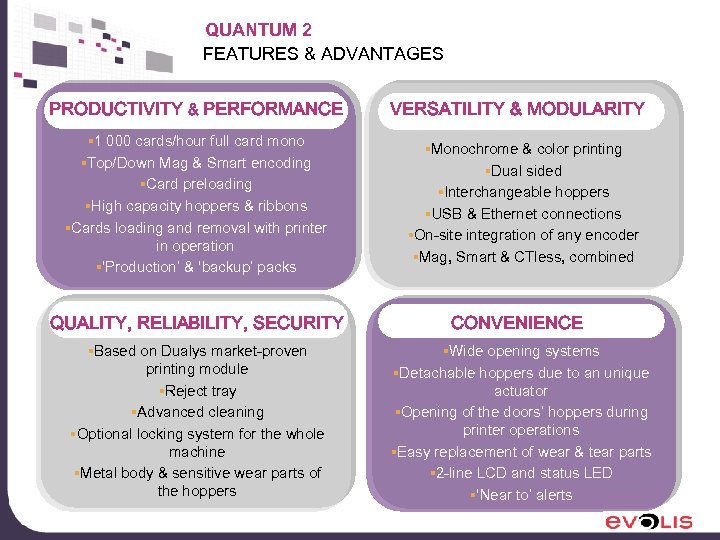 QUANTUM 2
FEATURES & ADVANTAGES

PRODUCTIVITY & PERFORMANCE

▪1 000 cards/hour full card mono
▪Top/Down Mag & Smart encoding
▪Card preloading
▪High capacity hoppers & ribbons
▪Cards loading and removal with printer in operation
▪'Production' & 'backup' packs

VERSATILITY & MODULARITY

▪Monochrome & color printing
▪Dual sided
▪Interchangeable hoppers
▪USB & Ethernet connections
▪On-site integration of any encoder
▪Mag, Smart & CTless, combined

QUALITY, RELIABILITY, SECURITY

▪Based on Dualys market-proven printing module
▪Reject tray
▪Advanced cleaning
▪Optional locking system for the whole machine
▪Metal body & sensitive wear parts of the hoppers

CONVENIENCE

▪Wide opening systems
▪Detachable hoppers due to an unique actuator
▪Opening of the doors' hoppers during printer operations
▪Easy replacement of wear & tear parts
▪2-line LCD and status LED
▪'Near to' alerts

evolis